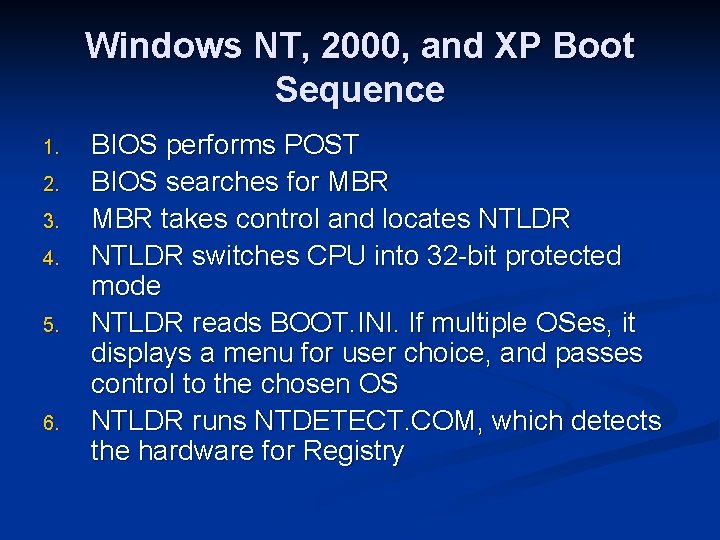 Windows NT, 2000, and XP Boot Sequence

1. BIOS performs POST
2. BIOS searches for MBR
3. MBR takes control and locates NTLDR
4. NTLDR switches CPU into 32-bit protected mode
5. NTLDR reads BOOT.INI. If multiple OSes, it displays a menu for user choice, and passes control to the chosen OS
6. NTLDR runs NTDETECT.COM, which detects the hardware for Registry